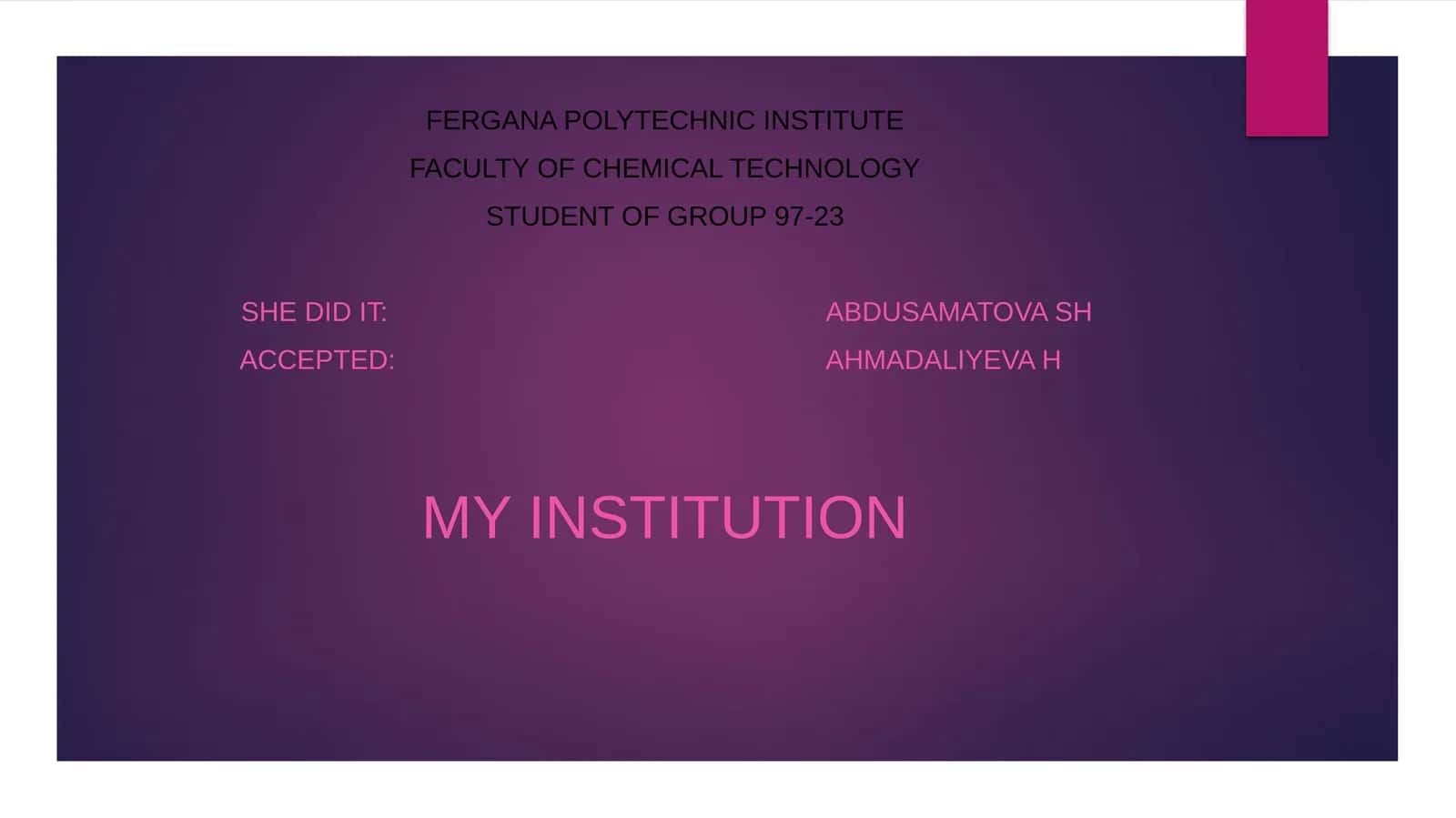 FERGANA POLYTECHNIC INSTITUTE
FACULTY OF CHEMICAL TECHNOLOGY
STUDENT OF GROUP 97-23

SHE DID IT: ABDUSAMATOVA SH
ACCEPTED: AHMADALIYEVA H

MY INSTITUTION